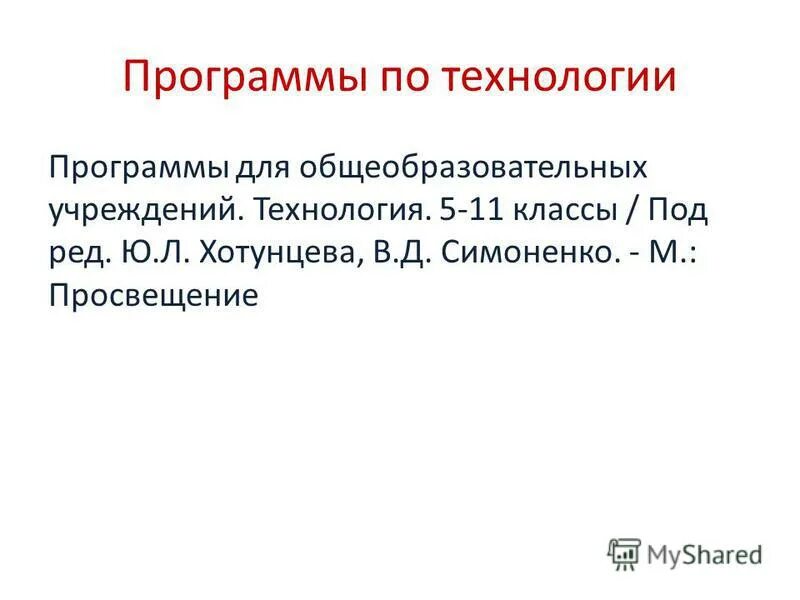 Программы по технологии

Программы для общеобразовательных учреждений. Технология. 5-11 классы / Под ред. Ю.Л. Хотунцева, В.Д. Симоненко. - М.: Просвещение

MyShared